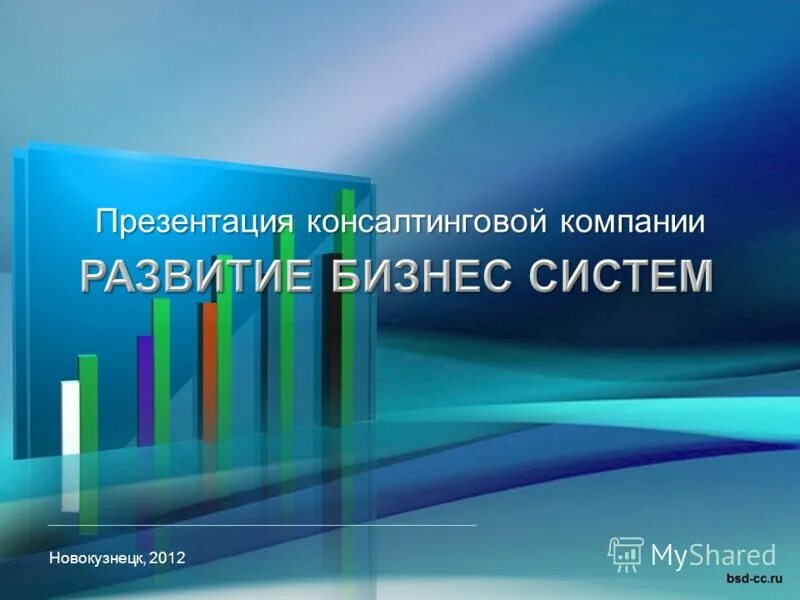 Презентация консалтинговой компании
РАЗВИТИЕ БИЗНЕС СИСТЕМ

Новокузнецк, 2012

MyShared

bsd-cc.ru